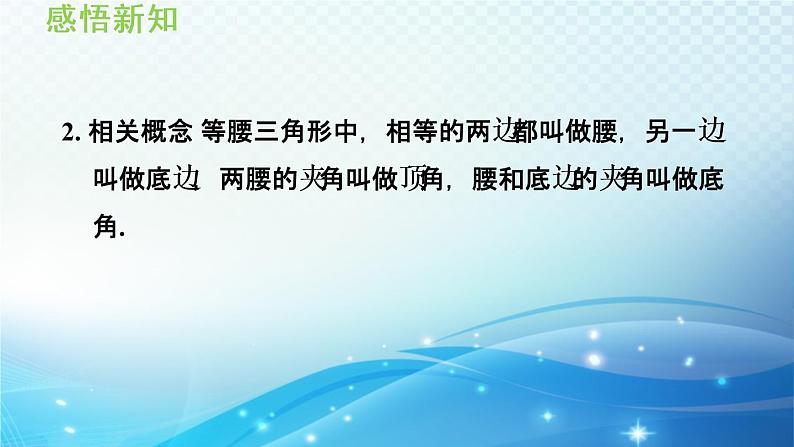 感悟新知

2. 相关概念 等腰三角形中，相等的两边都叫做腰，另一边叫做底边，两腰的夹角叫做顶角，腰和底边的夹角叫做底角.